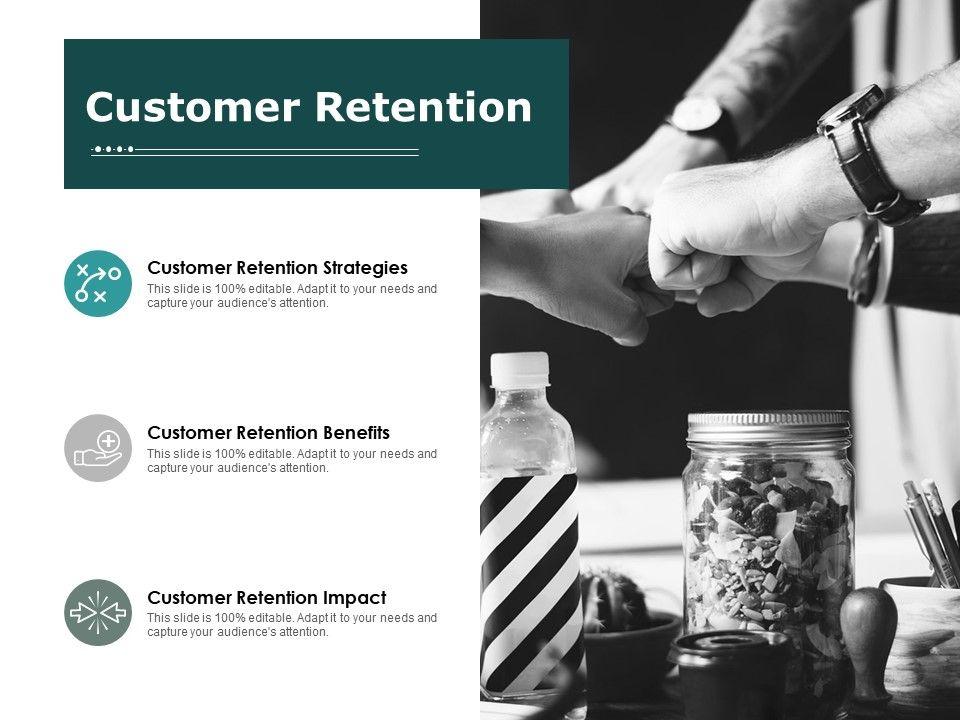 Customer Retention

Customer Retention Strategies
This slide is 100% editable. Adapt it to your needs and capture your audience's attention.

Customer Retention Benefits
This slide is 100% editable. Adapt it to your needs and capture your audience's attention.

Customer Retention Impact
This slide is 100% editable. Adapt it to your needs and capture your audience's attention.